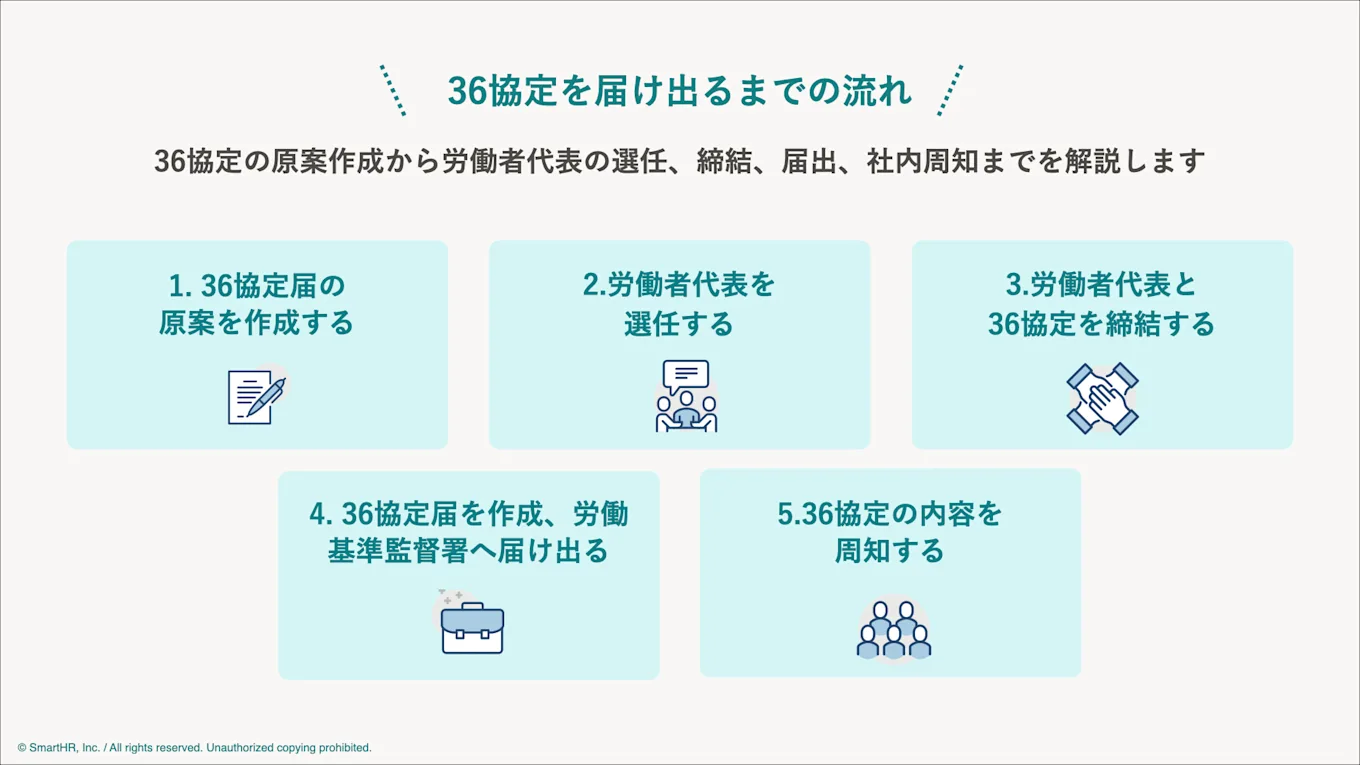 36協定を届け出るまでの流れ

36協定の原案作成から労働者代表の選任、締結、届出、社内周知までを解説します

1. 36協定届の原案を作成する

2.労働者代表を選任する

3.労働者代表と36協定を締結する

4. 36協定届を作成、労働基準監督署へ届け出る

5.36協定の内容を周知する

© SmartHR, Inc. / All rights reserved. Unauthorized copying prohibited.